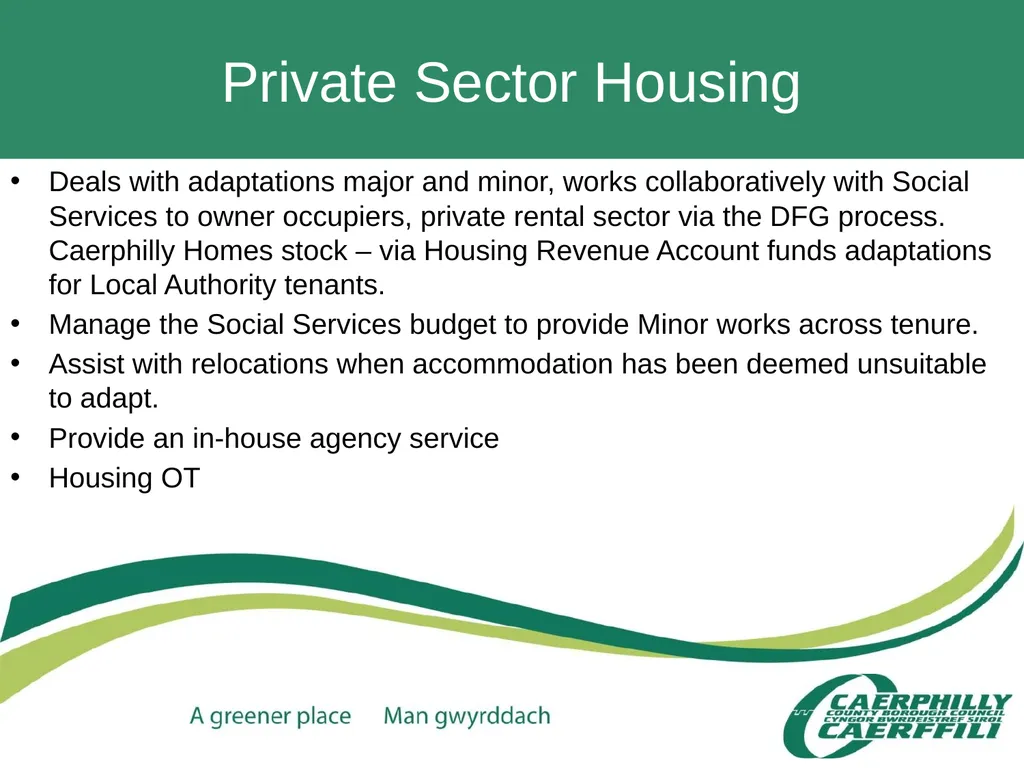 Private Sector Housing

• Deals with adaptations major and minor, works collaboratively with Social Services to owner occupiers, private rental sector via the DFG process. Caerphilly Homes stock – via Housing Revenue Account funds adaptations for Local Authority tenants.
• Manage the Social Services budget to provide Minor works across tenure.
• Assist with relocations when accommodation has been deemed unsuitable to adapt.
• Provide an in-house agency service
• Housing OT

A greener place Man gwyrddach

CAERPHILLY
COUNTY BOROUGH COUNCIL
CYNGOR BWRDEISTREF SIROL
CAERFFILI